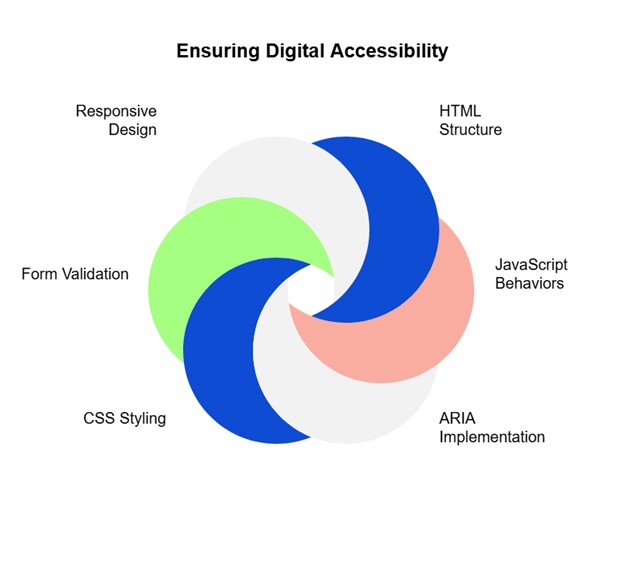 Ensuring Digital Accessibility

Responsive Design

HTML Structure

Form Validation

JavaScript Behaviors

CSS Styling

ARIA Implementation